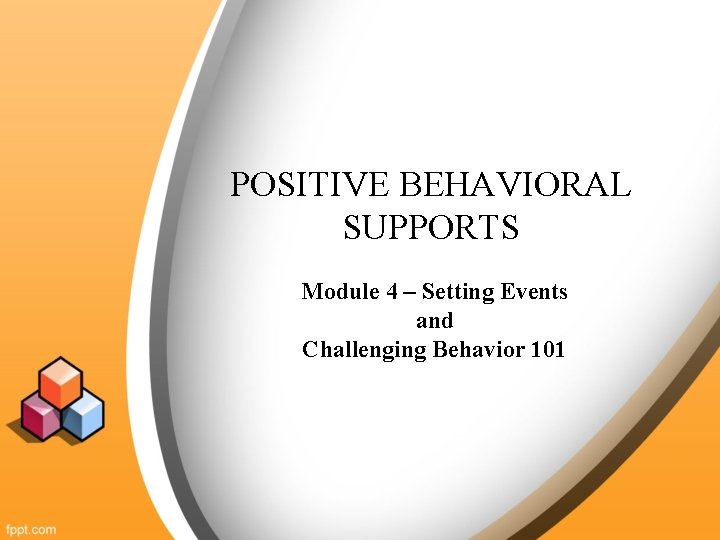 POSITIVE BEHAVIORAL SUPPORTS

Module 4 – Setting Events
and
Challenging Behavior 101

fppt.com